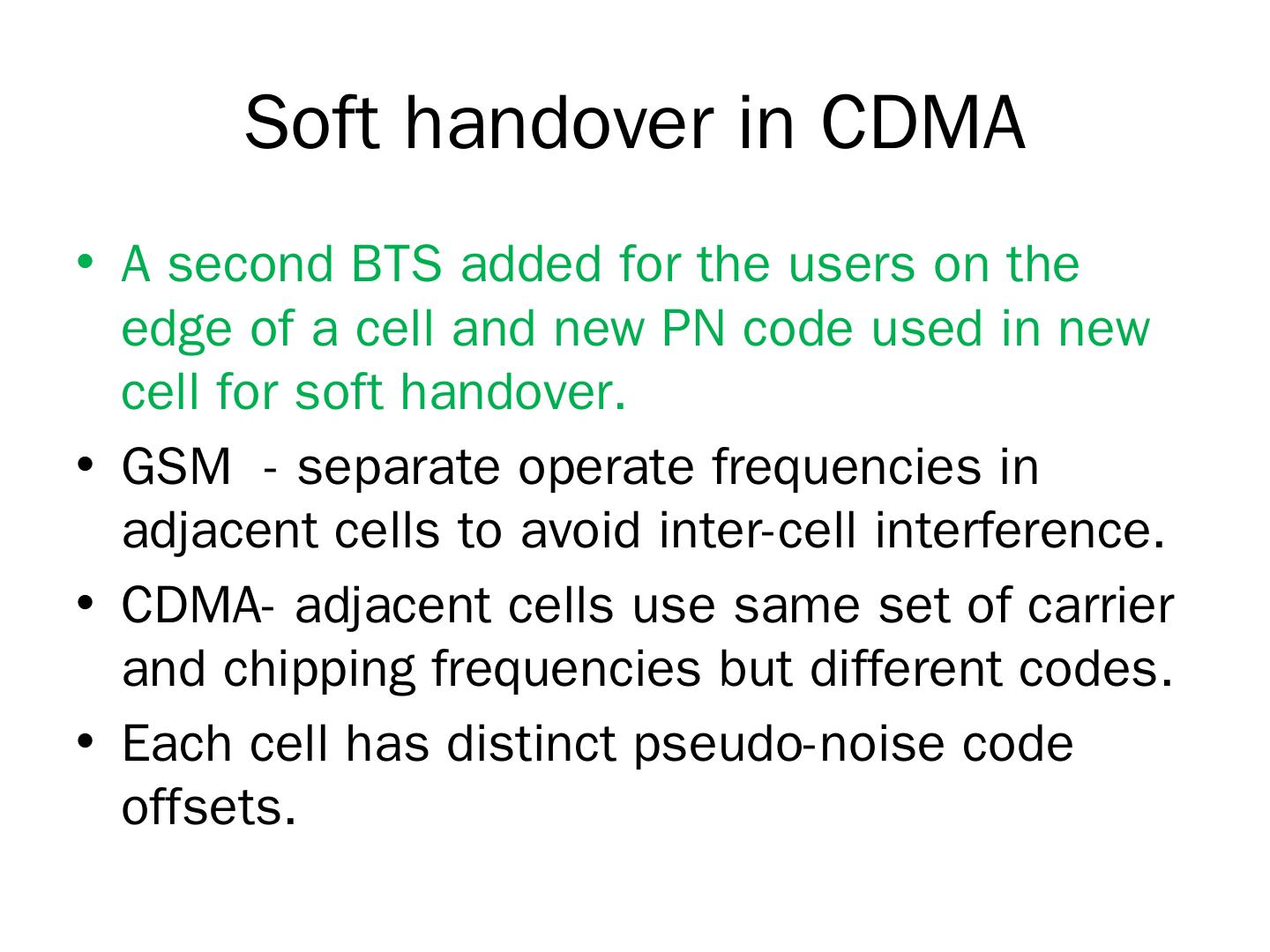 Soft handover in CDMA

• A second BTS added for the users on the edge of a cell and new PN code used in new cell for soft handover.
• GSM - separate operate frequencies in adjacent cells to avoid inter-cell interference.
• CDMA- adjacent cells use same set of carrier and chipping frequencies but different codes.
• Each cell has distinct pseudo-noise code offsets.